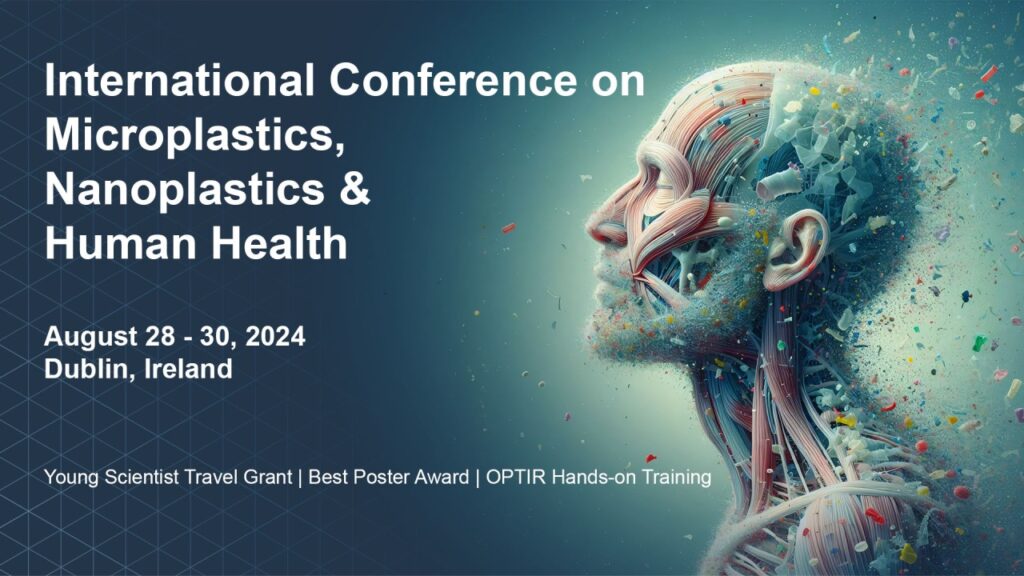 International Conference on Microplastics, Nanoplastics & Human Health

August 28 - 30, 2024
Dublin, Ireland

Young Scientist Travel Grant | Best Poster Award | OPTIR Hands-on Training